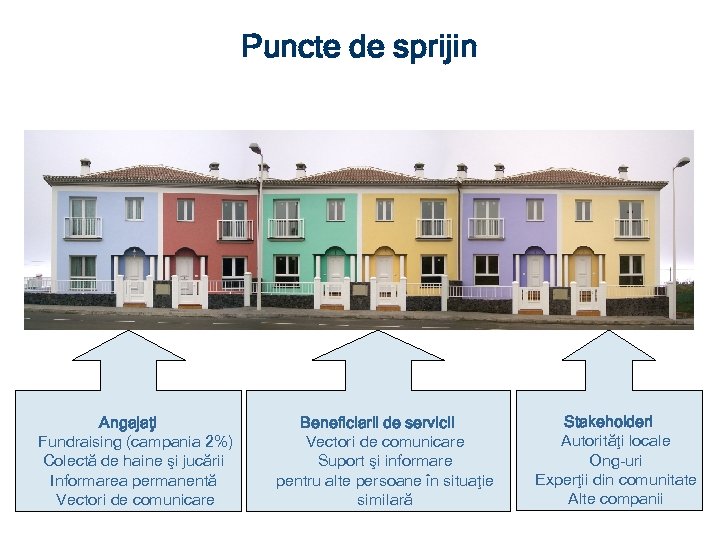 Puncte de sprijin

Angajaţi
Fundraising (campania 2%)
Colectă de haine şi jucării
Informarea permanentă
Vectori de comunicare

Beneficiarii de servicii
Vectori de comunicare
Suport şi informare
pentru alte persoane în situaţie similară

Stakeholderi
Autorităţi locale
Ong-uri
Experţii din comunitate
Alte companii